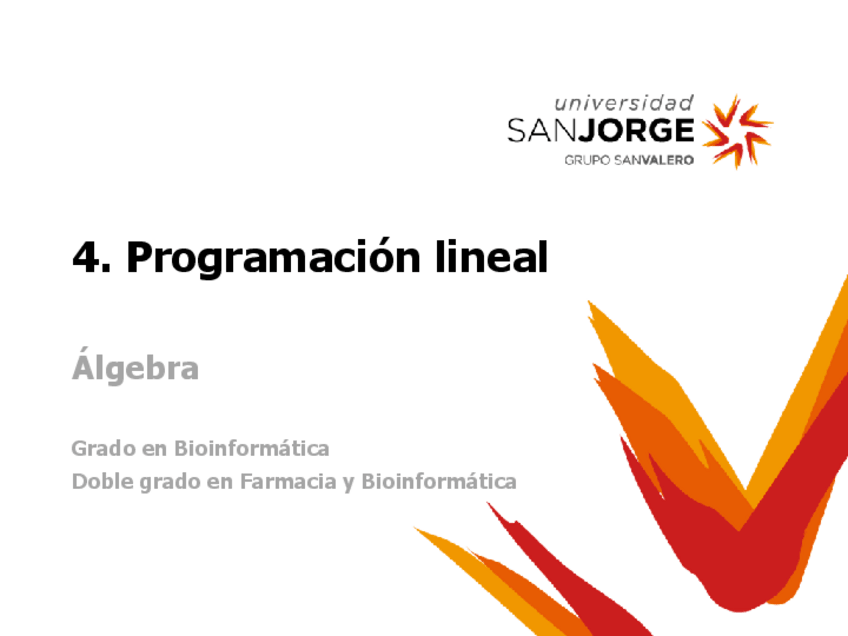 universidad
SANJORGE
GRUPO SANVALERO

4. Programación lineal

Álgebra

Grado en Bioinformática
Doble grado en Farmacia y Bioinformática